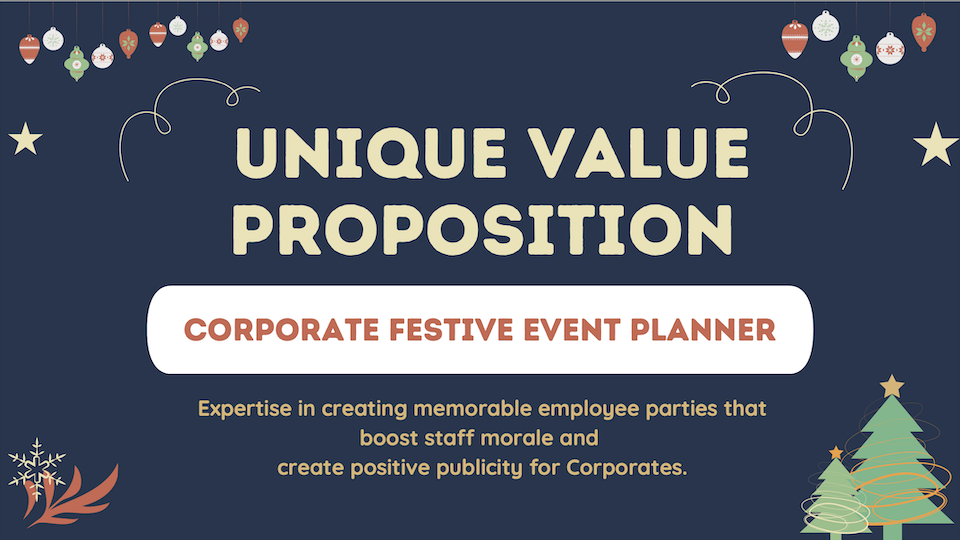 UNIQUE VALUE PROPOSITION

CORPORATE FESTIVE EVENT PLANNER

Expertise in creating memorable employee parties that boost staff morale and create positive publicity for Corporates.